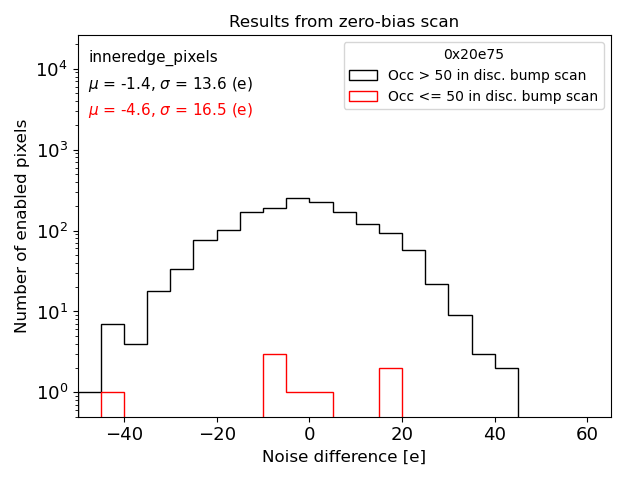 Results from zero-bias scan

inneredge_pixels
$\mu$ = -1.4, $\sigma$ = 13.6 (e)
$\mu$ = -4.6, $\sigma$ = 16.5 (e)

0x20e75
Occ > 50 in disc. bump scan
Occ <= 50 in disc. bump scan

Number of enabled pixels

$10^4$
$10^3$
$10^2$
$10^1$
$10^0$

−40
−20
0
20
40
60

Noise difference [e]